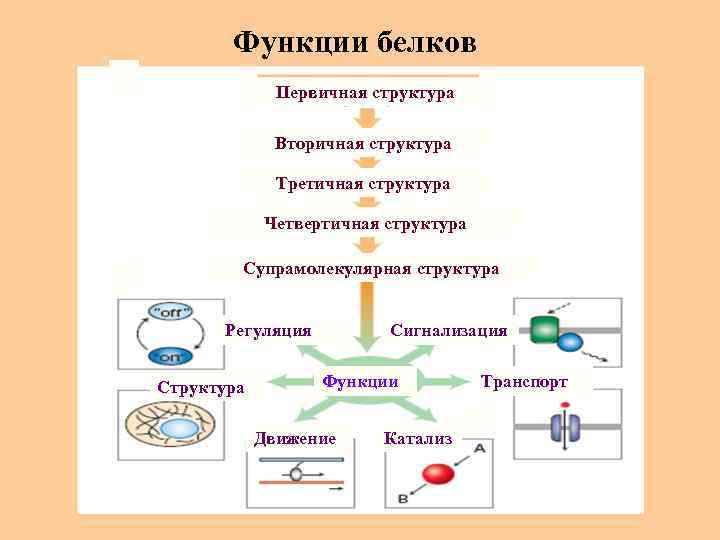 Функции белков

Первичная структура

Вторичная структура

Третичная структура

Четвертичная структура

Супрамолекулярная структура

"off"

"on"

Регуляция

Сигнализация

Структура

Функции

Транспорт

Движение

Катализ

A

B